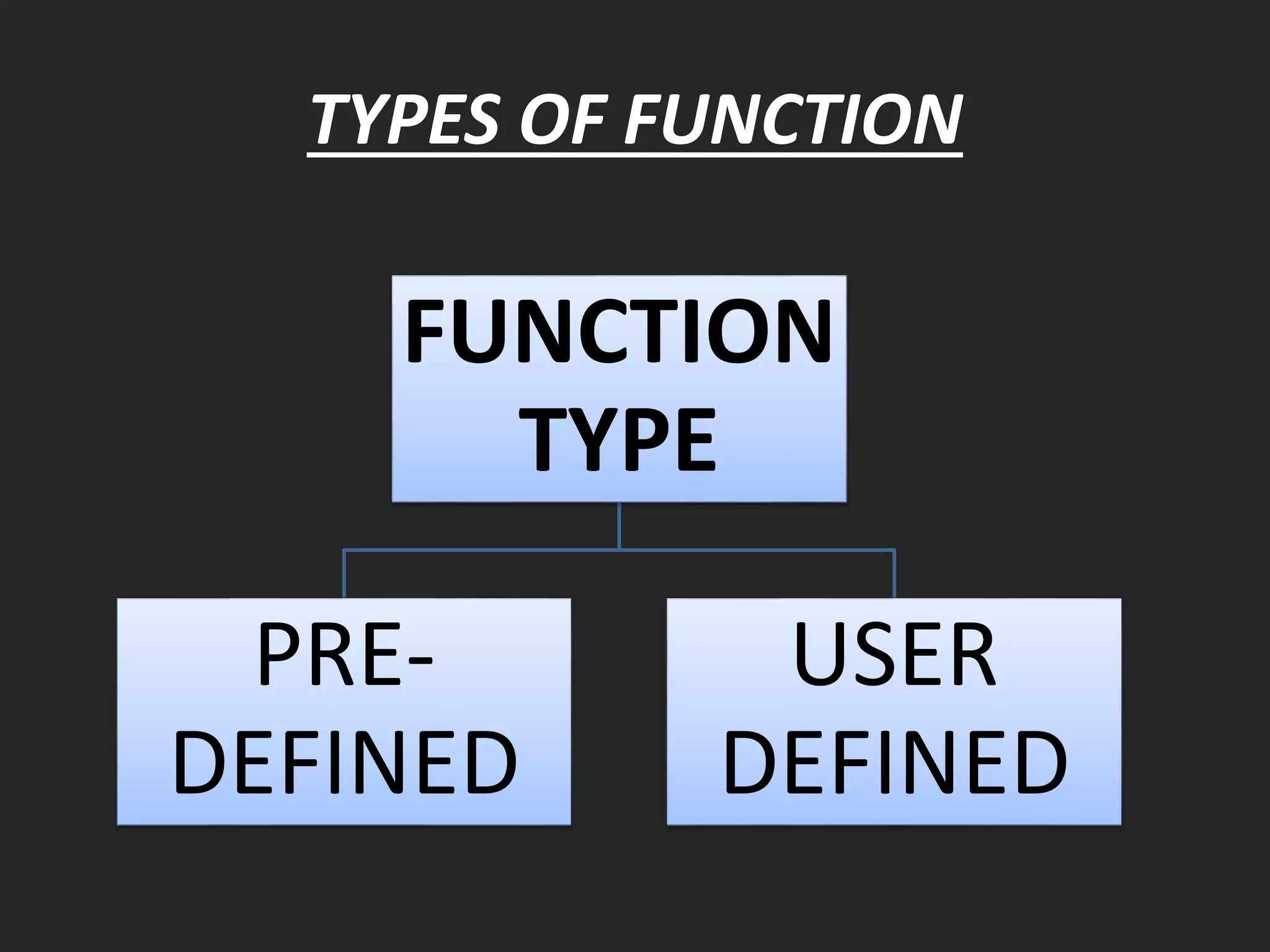 TYPES OF FUNCTION

FUNCTION TYPE

PRE-DEFINED

USER DEFINED